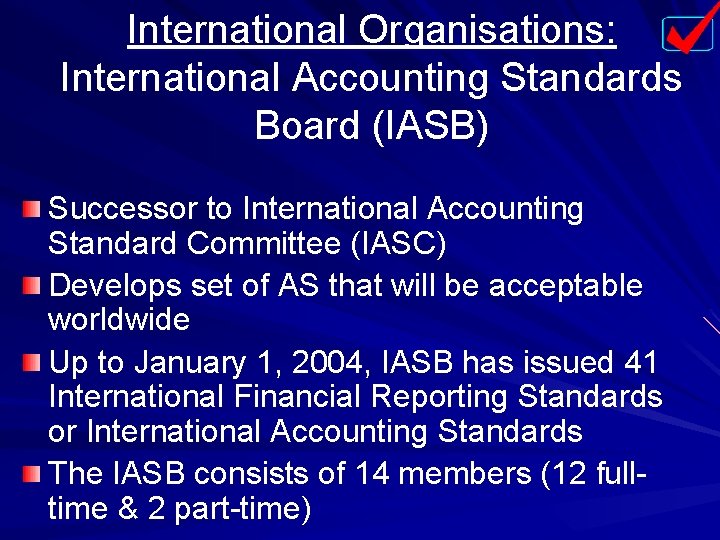 International Organisations:
International Accounting Standards Board (IASB)

Successor to International Accounting Standard Committee (IASC)

Develops set of AS that will be acceptable worldwide

Up to January 1, 2004, IASB has issued 41 International Financial Reporting Standards or International Accounting Standards

The IASB consists of 14 members (12 full-time & 2 part-time)